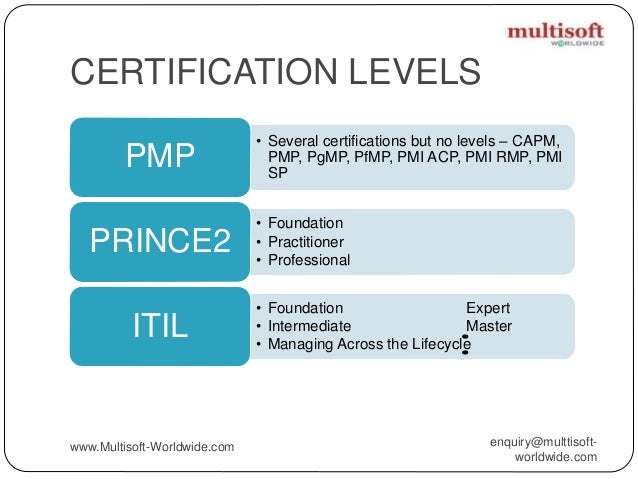 multisoft
WORLDWIDE

CERTIFICATION LEVELS

PMP

• Several certifications but no levels – CAPM, PMP, PgMP, PfMP, PMI ACP, PMI RMP, PMI SP

PRINCE2

• Foundation
• Practitioner
• Professional

ITIL

• Foundation
• Intermediate
• Managing Across the Lifecycle

• Expert
• Master

www.Multisoft-Worldwide.com

enquiry@multtisoft-worldwide.com